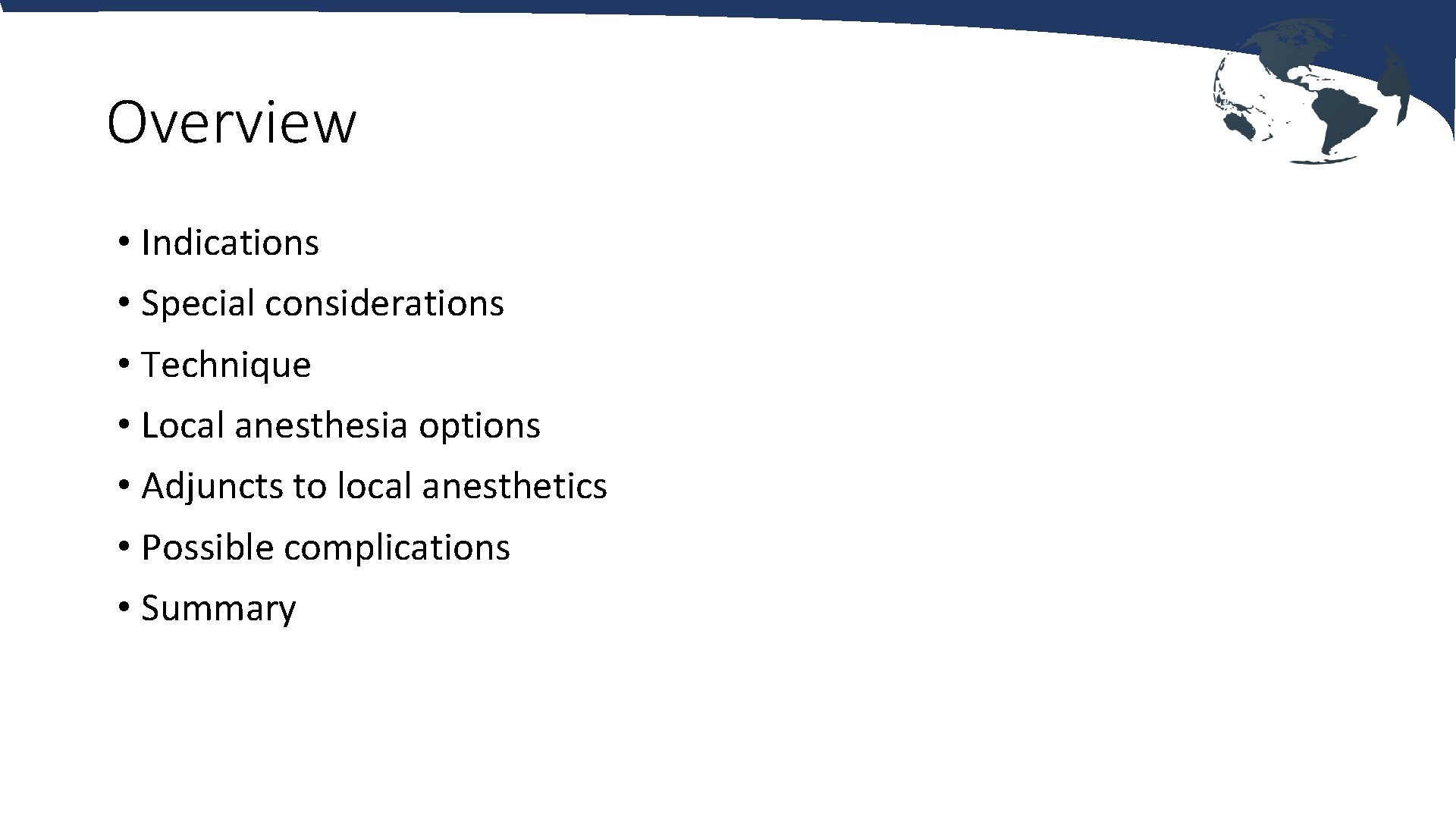 Overview

• Indications
• Special considerations
• Technique
• Local anesthesia options
• Adjuncts to local anesthetics
• Possible complications
• Summary